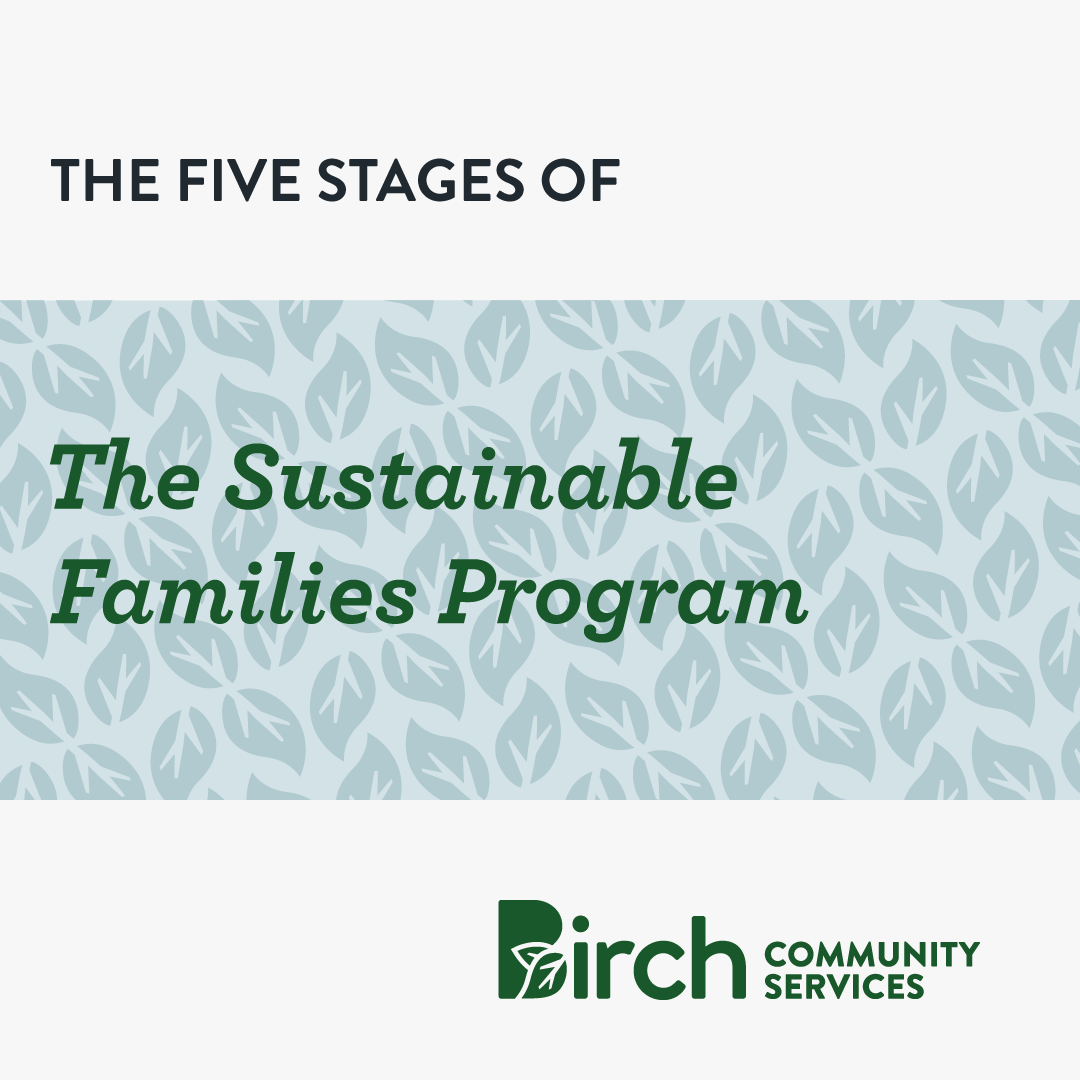 THE FIVE STAGES OF

The Sustainable Families Program

Birch COMMUNITY SERVICES